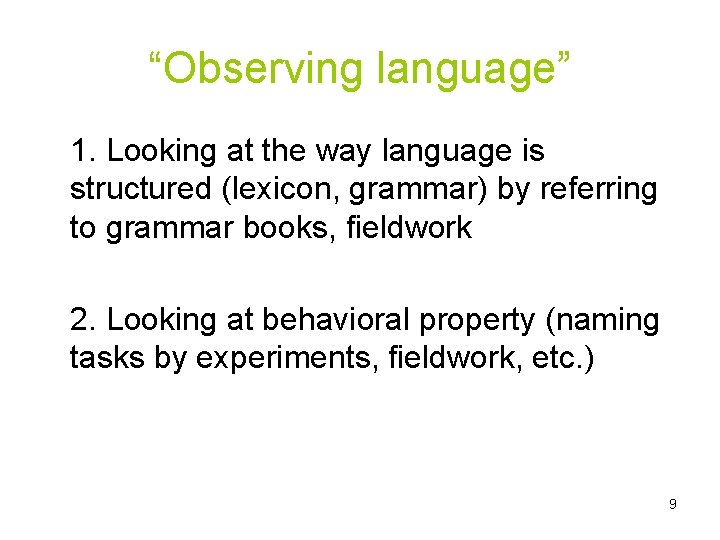 “Observing language”

1. Looking at the way language is structured (lexicon, grammar) by referring to grammar books, fieldwork

2. Looking at behavioral property (naming tasks by experiments, fieldwork, etc.)

9